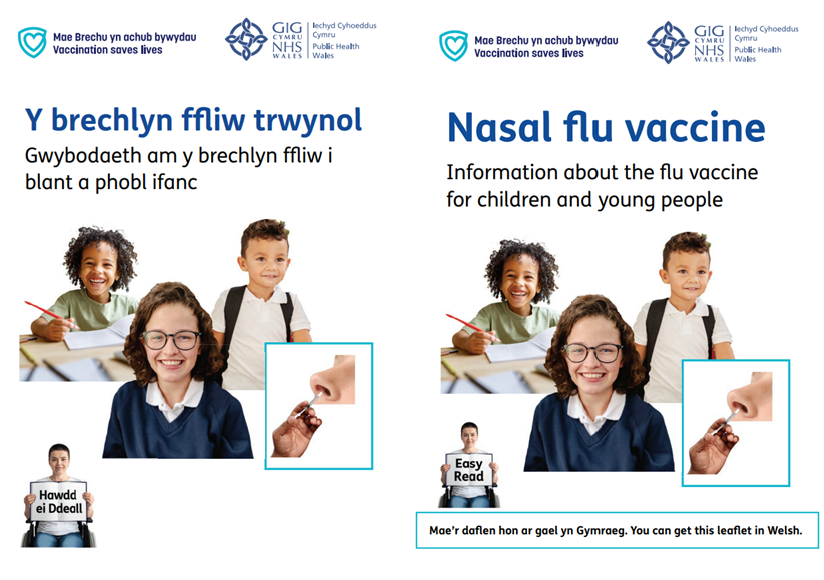 Mae Brechu yn achub bywydau
Vaccination saves lives

GIG CYMRU NHS WALES | Iechyd Cyhoeddus Cymru Public Health Wales

Y brechlyn ffliw trwynol

Gwybodaeth am y brechlyn ffliw i blant a phobl ifanc

Hawdd ei Ddeall

Mae Brechu yn achub bywydau
Vaccination saves lives

GIG CYMRU NHS WALES | Iechyd Cyhoeddus Cymru Public Health Wales

Nasal flu vaccine

Information about the flu vaccine for children and young people

Easy Read

Mae'r daflen hon ar gael yn Gymraeg. You can get this leaflet in Welsh.